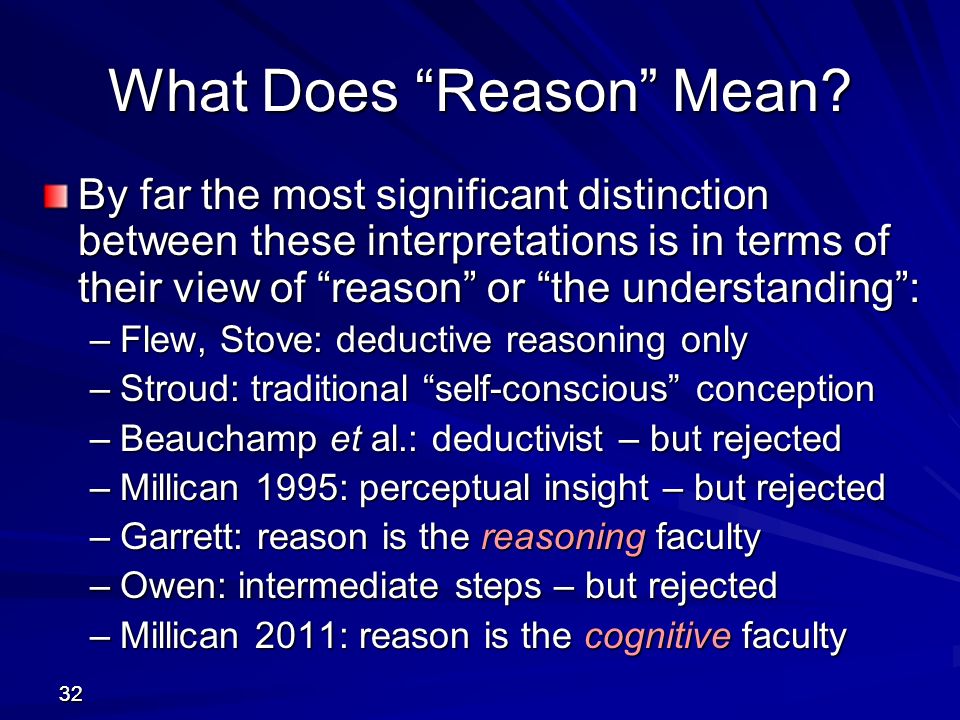 What Does “Reason” Mean?

By far the most significant distinction between these interpretations is in terms of their view of “reason” or “the understanding”:

– Flew, Stove: deductive reasoning only
– Stroud: traditional “self-conscious” conception
– Beauchamp et al.: deductivist – but rejected
– Millican 1995: perceptual insight – but rejected
– Garrett: reason is the reasoning faculty
– Owen: intermediate steps – but rejected
– Millican 2011: reason is the cognitive faculty

32